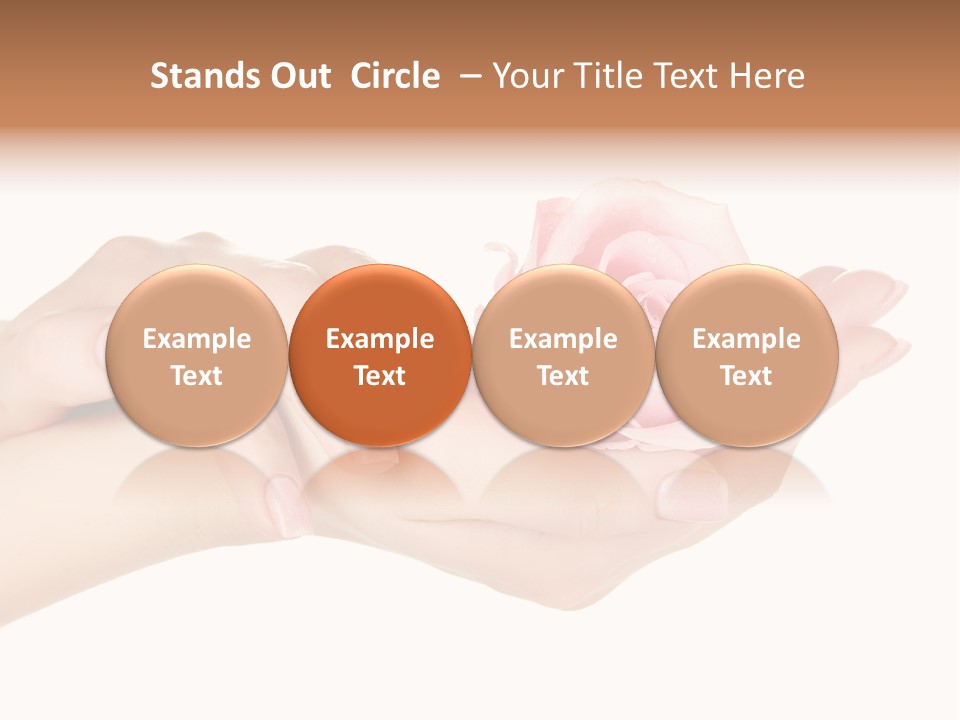 Stands Out Circle – Your Title Text Here

Example Text

Example Text

Example Text

Example Text